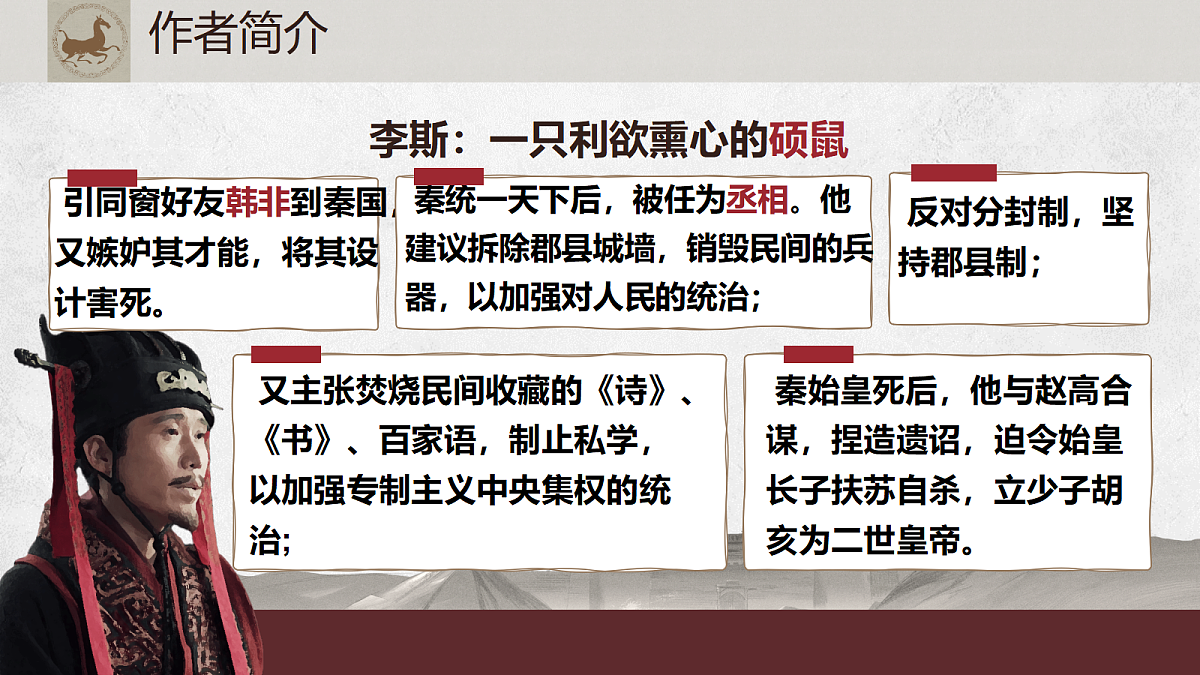 作者简介

李斯：一只利欲熏心的硕鼠

引同窗好友韩非到秦国，又嫉妒其才能，将其设计害死。

秦统一天下后，被任为丞相。他建议拆除郡县城墙，销毁民间的兵器，以加强对人民的统治；

反对分封制，坚持郡县制；

又主张焚烧民间收藏的《诗》、《书》、百家语，制止私学，以加强专制主义中央集权的统治;

秦始皇死后，他与赵高合谋，捏造遗诏，迫令始皇长子扶苏自杀，立少子胡亥为二世皇帝。